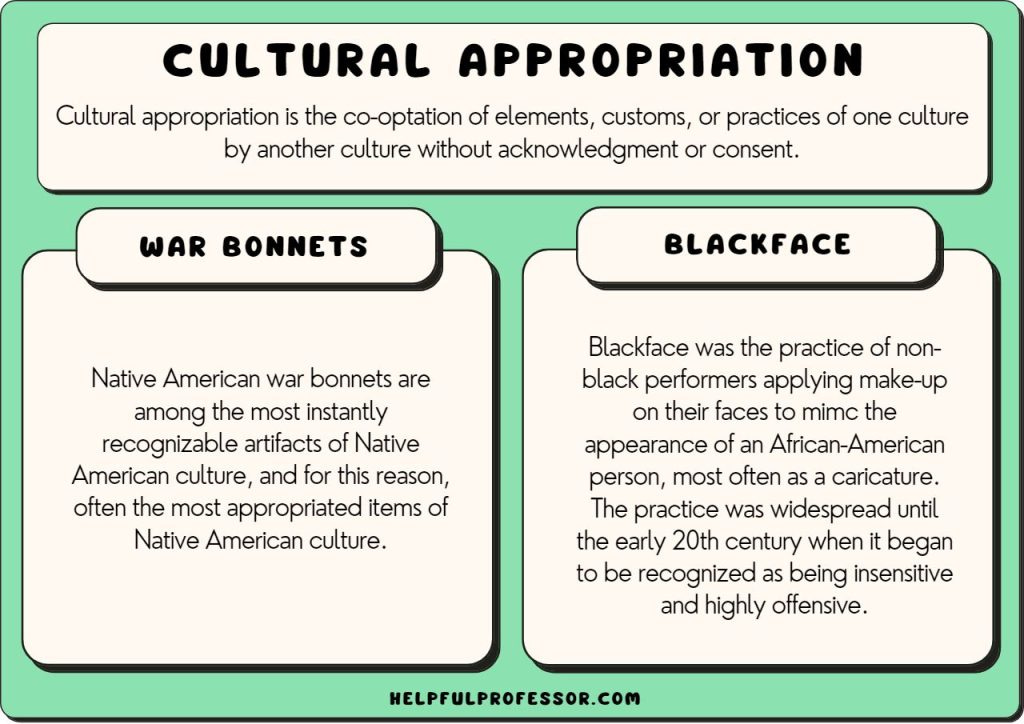 CULTURAL APPROPRIATION

Cultural appropriation is the co-optation of elements, customs, or practices of one culture by another culture without acknowledgment or consent.

WAR BONNETS

Native American war bonnets are among the most instantly recognizable artifacts of Native American culture, and for this reason, often the most appropriated items of Native American culture.

BLACKFACE

Blackface was the practice of non-black performers applying make-up on their faces to mimc the appearance of an African-American person, most often as a caricature. The practice was widespread until the early 20th century when it began to be recognized as being insensitive and highly offensive.

HELPFULPROFESSOR.COM